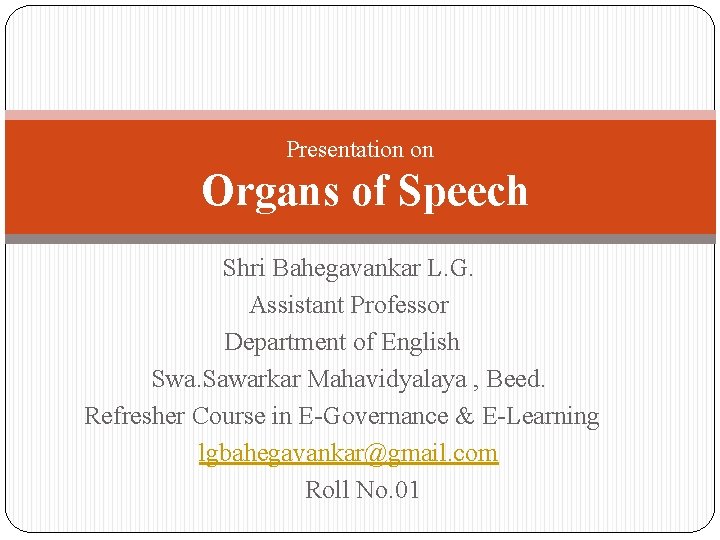 Presentation on
Organs of Speech

Shri Bahegavankar L.G.
Assistant Professor
Department of English
Swa.Sawarkar Mahavidyalaya , Beed.
Refresher Course in E-Governance & E-Learning
lgbahegavankar@gmail.com
Roll No.01